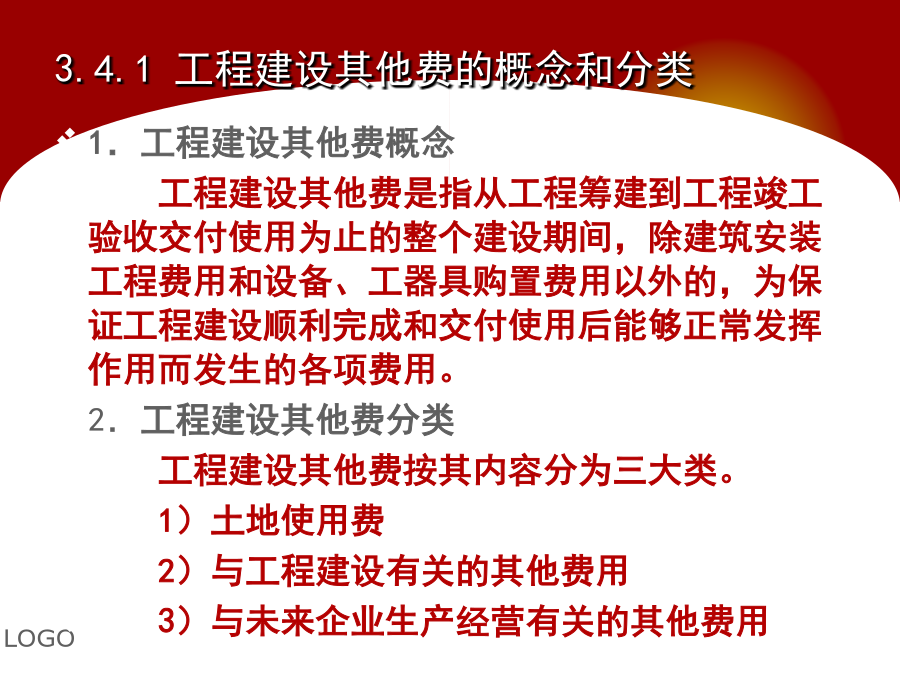 3.4.1 工程建设其他费的概念和分类

1. 工程建设其他费概念

工程建设其他费是指从工程筹建到工程竣工验收交付使用为止的整个建设期间，除建筑安装工程费用和设备、工器具购置费用以外的，为保证工程建设顺利完成和交付使用后能够正常发挥作用而发生的各项费用。

2. 工程建设其他费分类

工程建设其他费按其内容分为三大类。

1）土地使用费

2）与工程建设有关的其他费用

3）与未来企业生产经营有关的其他费用

LOGO